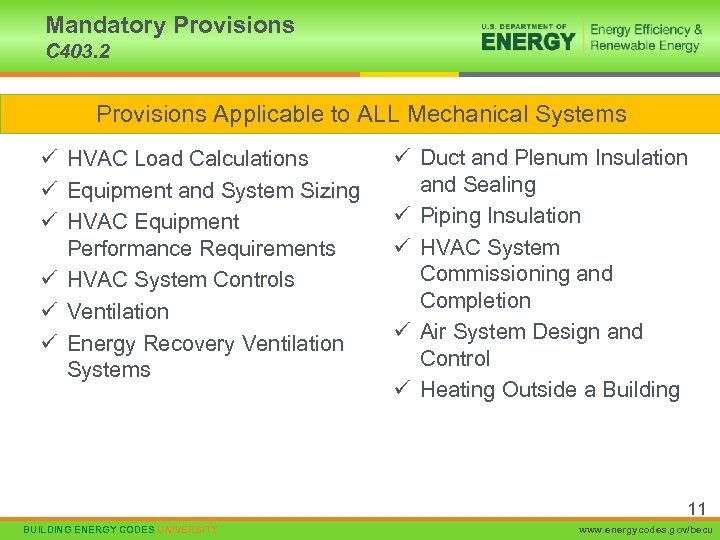 Mandatory Provisions
C403.2

U.S. DEPARTMENT OF ENERGY | Energy Efficiency & Renewable Energy

Provisions Applicable to ALL Mechanical Systems

✓ HVAC Load Calculations
✓ Equipment and System Sizing
✓ HVAC Equipment Performance Requirements
✓ HVAC System Controls
✓ Ventilation
✓ Energy Recovery Ventilation Systems

✓ Duct and Plenum Insulation and Sealing
✓ Piping Insulation
✓ HVAC System Commissioning and Completion
✓ Air System Design and Control
✓ Heating Outside a Building

11

BUILDING ENERGY CODES UNIVERSITY

www.energycodes.gov/becu